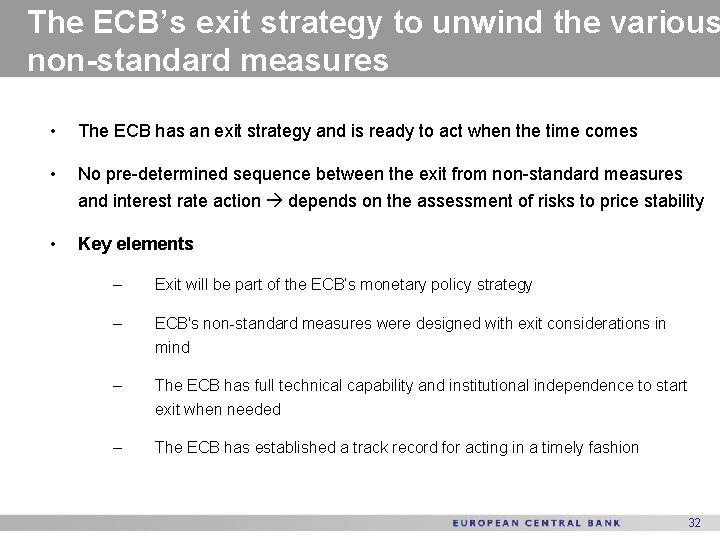 The ECB's exit strategy to unwind the various non-standard measures

• The ECB has an exit strategy and is ready to act when the time comes

• No pre-determined sequence between the exit from non-standard measures and interest rate action → depends on the assessment of risks to price stability

• Key elements

– Exit will be part of the ECB's monetary policy strategy

– ECB's non-standard measures were designed with exit considerations in mind

– The ECB has full technical capability and institutional independence to start exit when needed

– The ECB has established a track record for acting in a timely fashion

EUROPEAN CENTRAL BANK 32